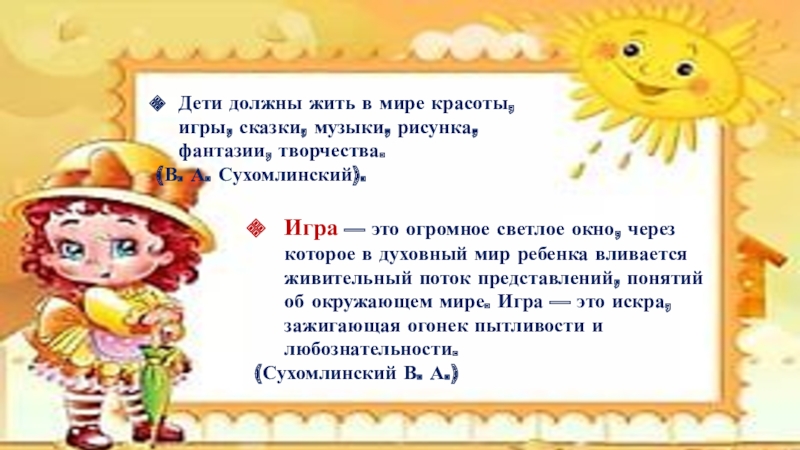 Дети должны жить в мире красоты, игры, сказки, музыки, рисунка, фантазии, творчества. (В. А. Сухомлинский).

Игра — это огромное светлое окно, через которое в духовный мир ребенка вливается живительный поток представлений, понятий об окружающем мире. Игра — это искра, зажигающая огонек пытливости и любознательности.
(Сухомлинский В. А.)